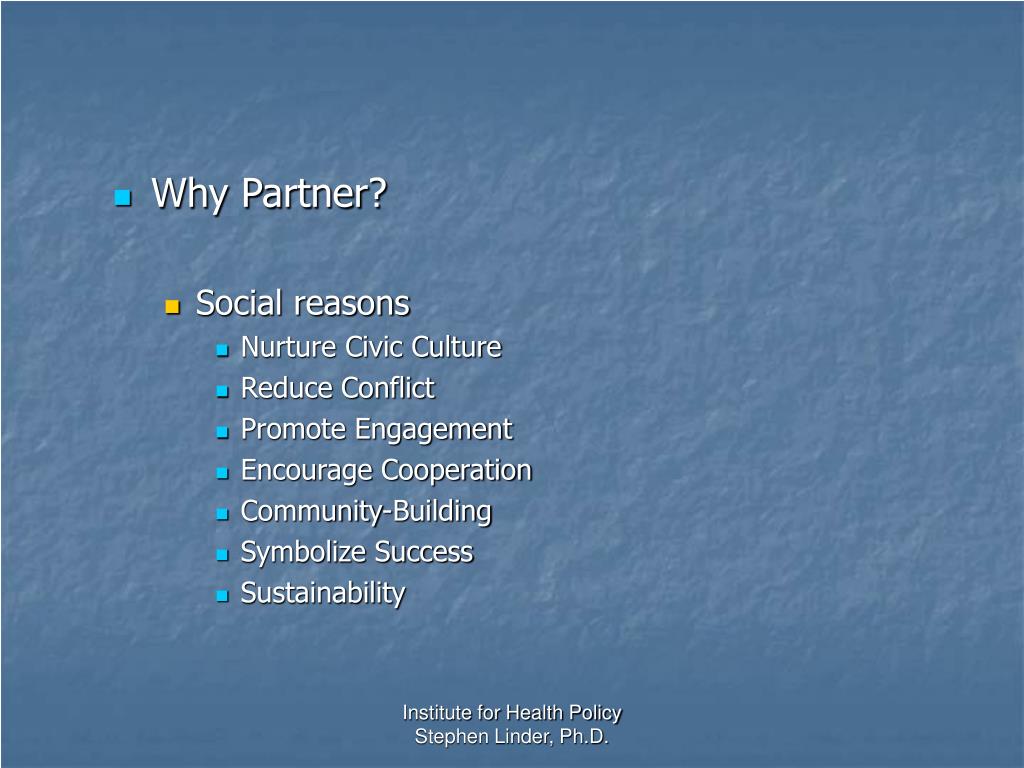 Why Partner?

Social reasons

Nurture Civic Culture

Reduce Conflict

Promote Engagement

Encourage Cooperation

Community-Building

Symbolize Success

Sustainability

Institute for Health Policy
Stephen Linder, Ph.D.